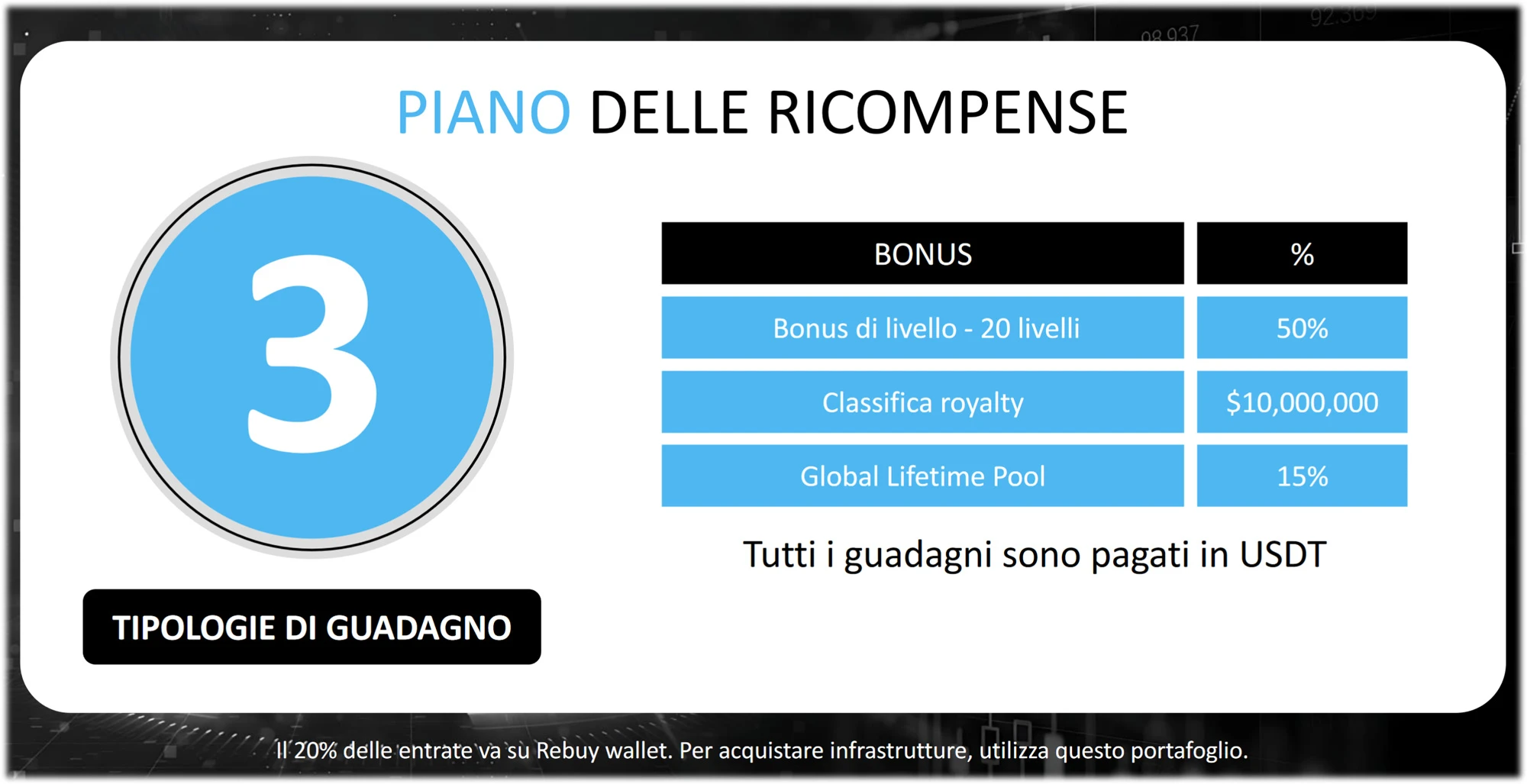 PIANO DELLE RICOMPENSE

3

TIPOLOGIE DI GUADAGNO

| BONUS | % |
|---|---|
| Bonus di livello - 20 livelli | 50% |
| Classifica royalty | $10,000,000 |
| Global Lifetime Pool | 15% |

Tutti i guadagni sono pagati in USDT

Il 20% delle entrate va su Rebuy wallet. Per acquistare infrastrutture, utilizza questo portafoglio.